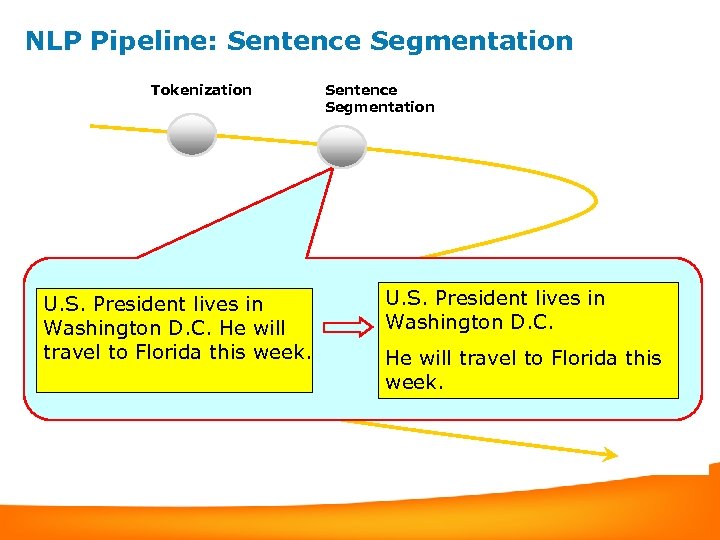 NLP Pipeline: Sentence Segmentation

Tokenization

Sentence Segmentation

U.S. President lives in Washington D.C. He will travel to Florida this week.

U.S. President lives in Washington D.C.

He will travel to Florida this week.